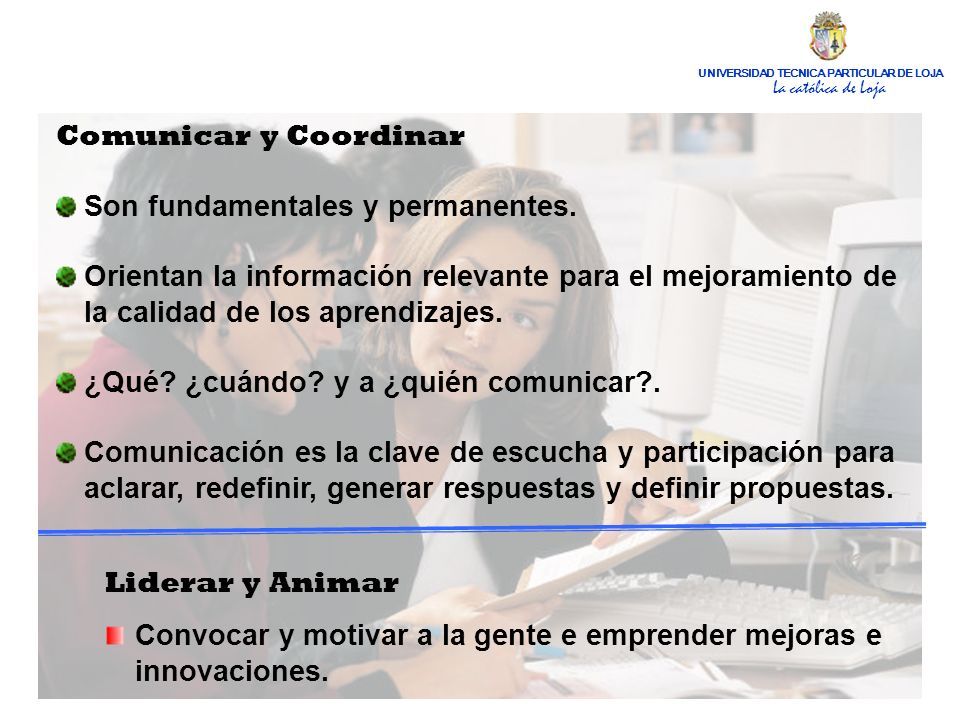 UNIVERSIDAD TECNICA PARTICULAR DE LOJA
La católica de Loja

Comunicar y Coordinar

Son fundamentales y permanentes.

Orientan la información relevante para el mejoramiento de la calidad de los aprendizajes.

¿Qué? ¿cuándo? y a ¿quién comunicar?.

Comunicación es la clave de escucha y participación para aclarar, redefinir, generar respuestas y definir propuestas.

Liderar y Animar

Convocar y motivar a la gente e emprender mejoras e innovaciones.